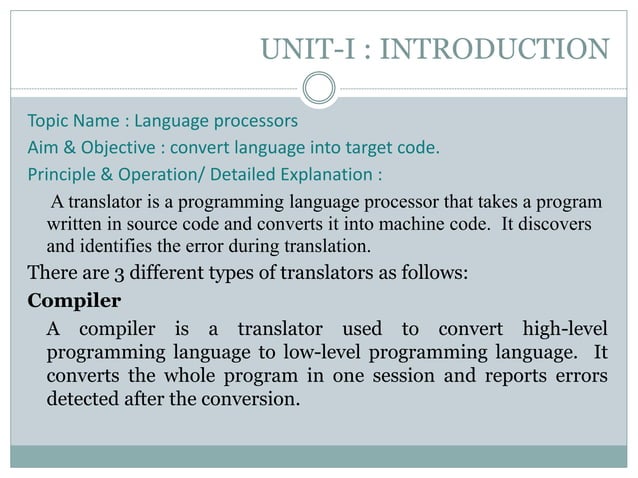 UNIT-I : INTRODUCTION

Topic Name : Language processors

Aim & Objective : convert language into target code.

Principle & Operation/ Detailed Explanation :

A translator is a programming language processor that takes a program written in source code and converts it into machine code. It discovers and identifies the error during translation.

There are 3 different types of translators as follows:

Compiler

A compiler is a translator used to convert high-level programming language to low-level programming language. It converts the whole program in one session and reports errors detected after the conversion.